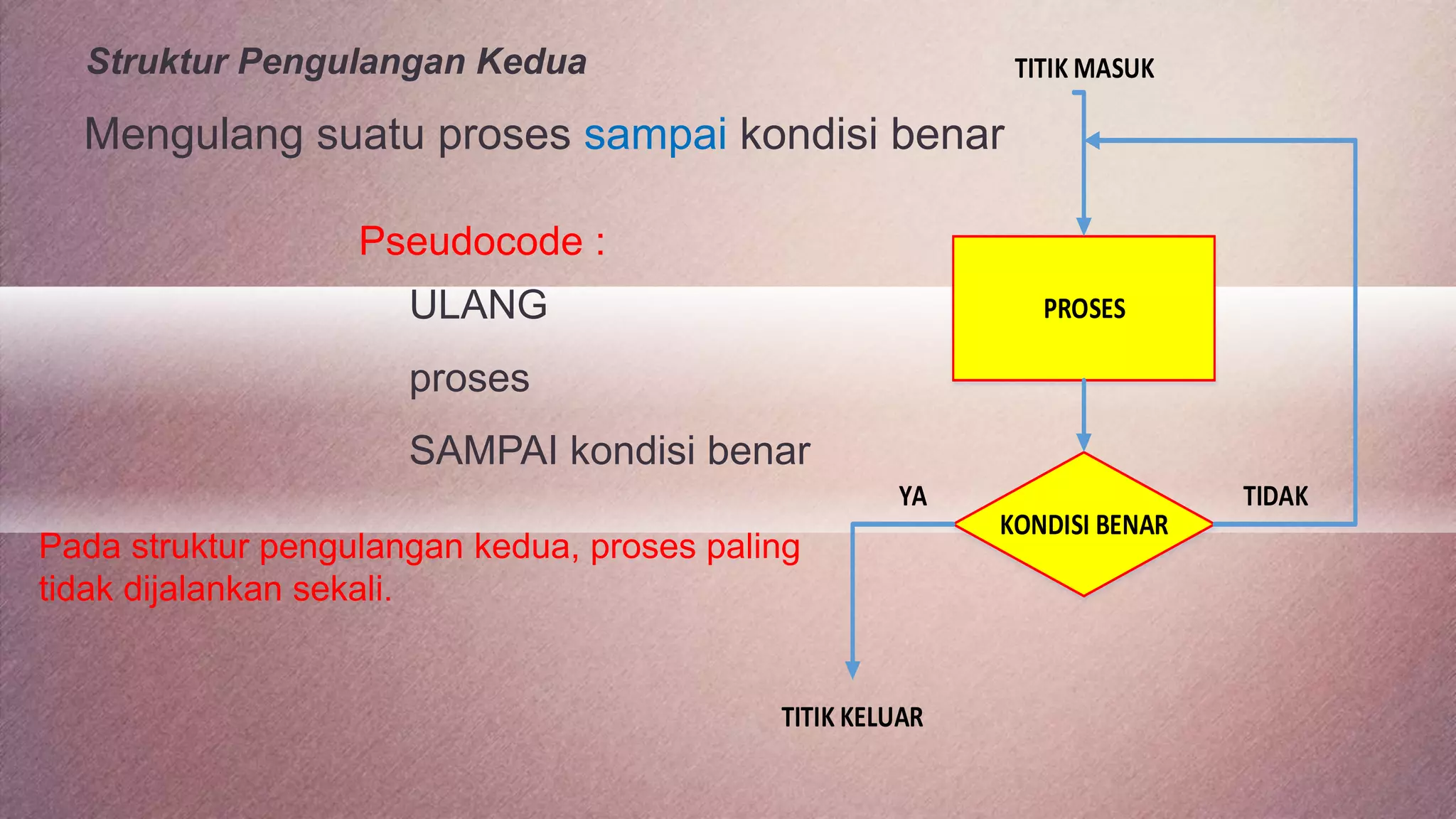 Struktur Pengulangan Kedua

Mengulang suatu proses sampai kondisi benar

Pseudocode :

ULANG

proses

SAMPAI kondisi benar

Pada struktur pengulangan kedua, proses paling tidak dijalankan sekali.

TITIK MASUK

PROSES

YA

KONDISI BENAR

TIDAK

TITIK KELUAR